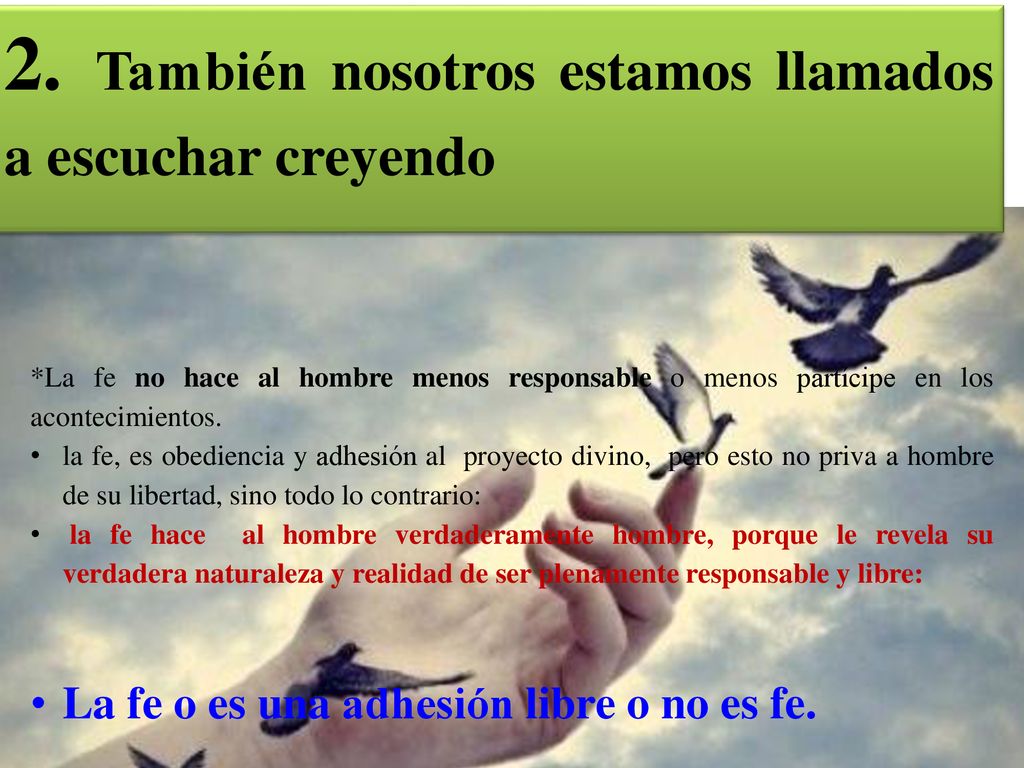 2. También nosotros estamos llamados a escuchar creyendo

*La fe no hace al hombre menos responsable o menos partícipe en los acontecimientos.

• la fe, es obediencia y adhesión al proyecto divino, pero esto no priva a hombre de su libertad, sino todo lo contrario:
• la fe hace al hombre verdaderamente hombre, porque le revela su verdadera naturaleza y realidad de ser plenamente responsable y libre:

• La fe o es una adhesión libre o no es fe.